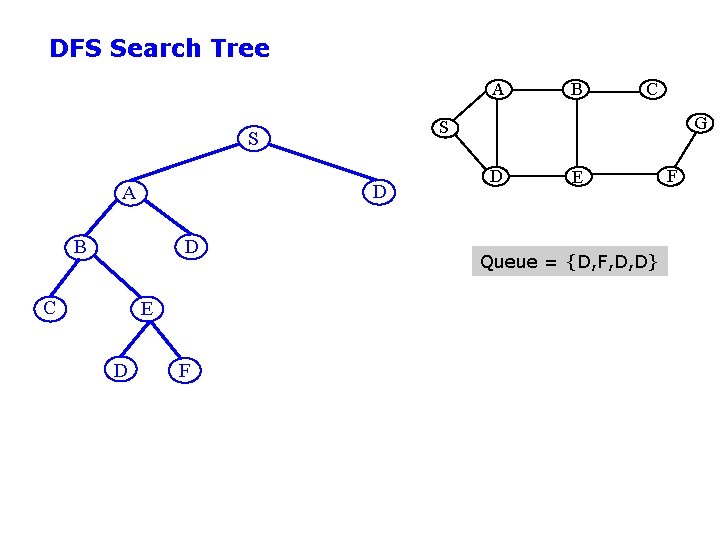 DFS Search Tree

S
A
D
B
D
C
E
D
F

A
B
C
S
G
D
E
F

Queue = {D,F,D,D}